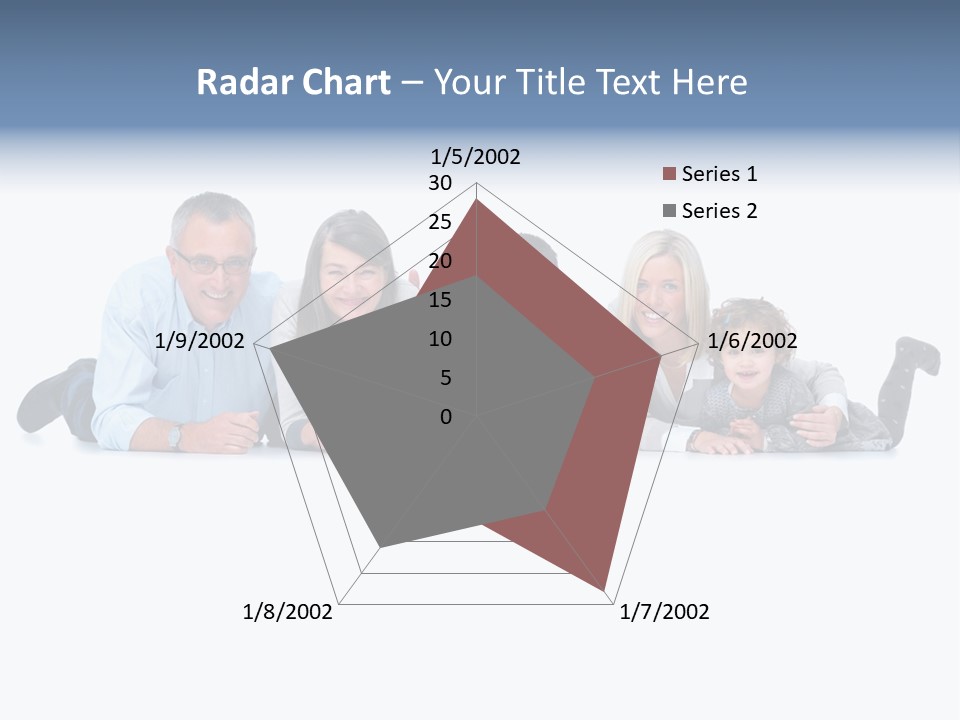 Radar Chart – Your Title Text Here

1/5/2002
30
25
20
15
10
5
0
1/6/2002
1/7/2002
1/8/2002
1/9/2002

Series 1
Series 2